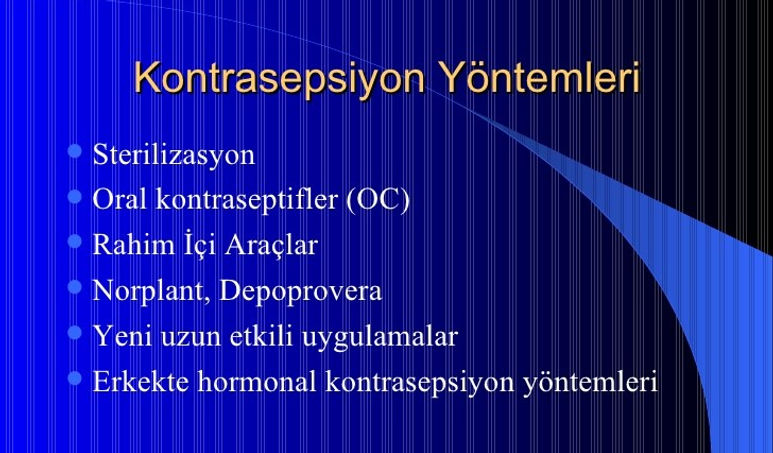 Kontrasepsiyon Yöntemleri

- Sterilizasyon
- Oral kontraseptifler (OC)
- Rahim İçi Araçlar
- Norplant, Depoprovera
- Yeni uzun etkili uygulamalar
- Erkekte hormonal kontrasepsiyon yöntemleri